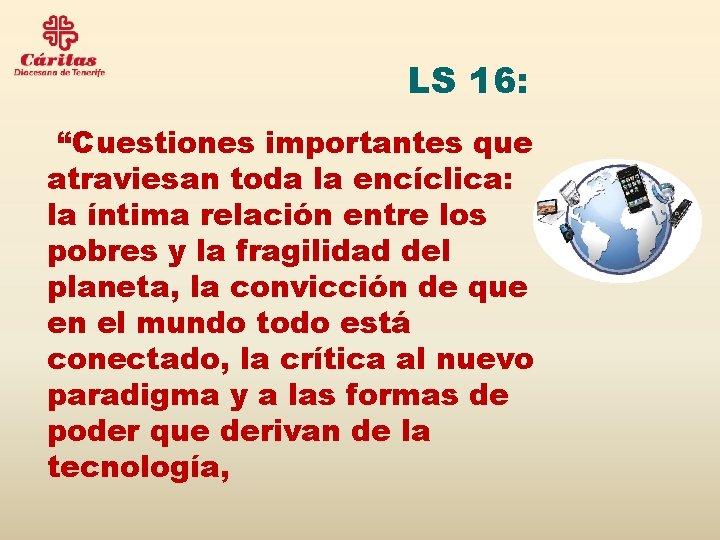 Cáritas
Diocesana de Tenerife

LS 16:

“Cuestiones importantes que atraviesan toda la encíclica: la íntima relación entre los pobres y la fragilidad del planeta, la convicción de que en el mundo todo está conectado, la crítica al nuevo paradigma y a las formas de poder que derivan de la tecnología,